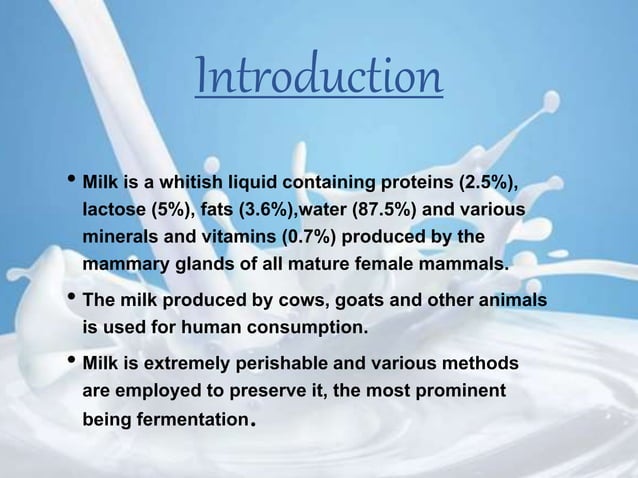 Introduction

• Milk is a whitish liquid containing proteins (2.5%), lactose (5%), fats (3.6%),water (87.5%) and various minerals and vitamins (0.7%) produced by the mammary glands of all mature female mammals.

• The milk produced by cows, goats and other animals is used for human consumption.

• Milk is extremely perishable and various methods are employed to preserve it, the most prominent being fermentation.